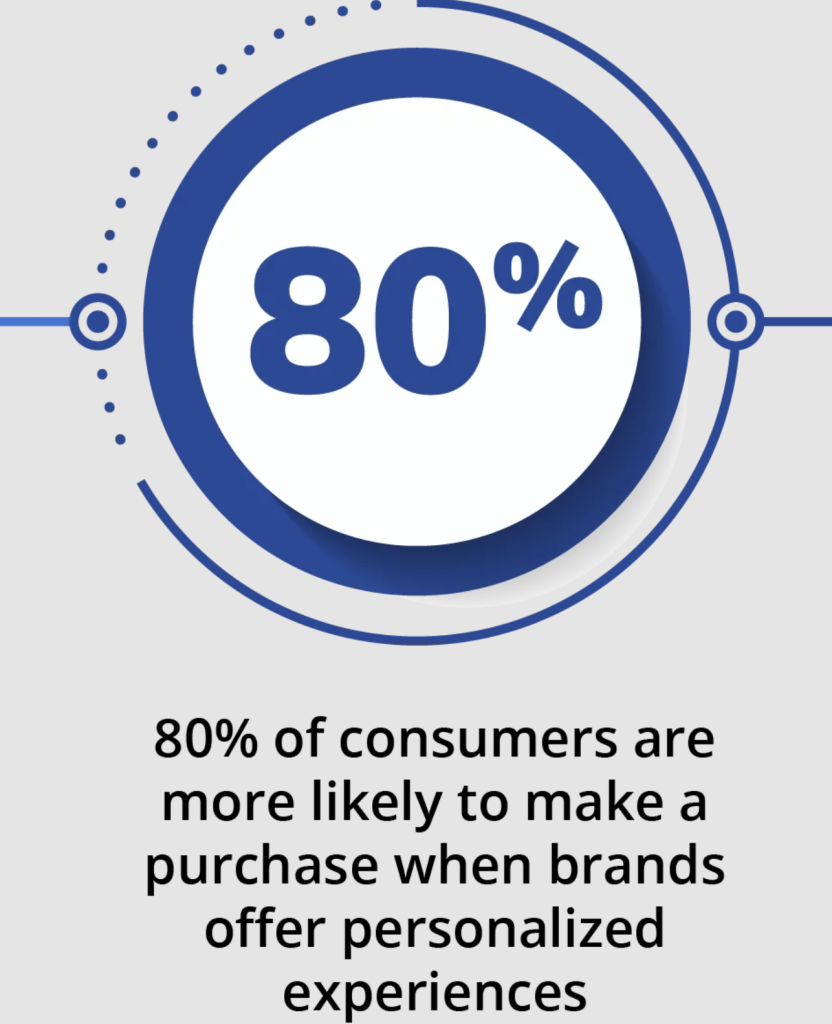 80%

80% of consumers are more likely to make a purchase when brands offer personalized experiences